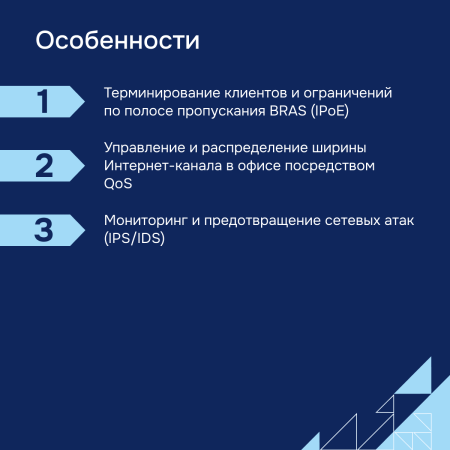 Особенности

1

Терминирование клиентов и ограничений по полосе пропускания BRAS (IPoE)

2

Управление и распределение ширины Интернет-канала в офисе посредством QoS

3

Мониторинг и предотвращение сетевых атак (IPS/IDS)